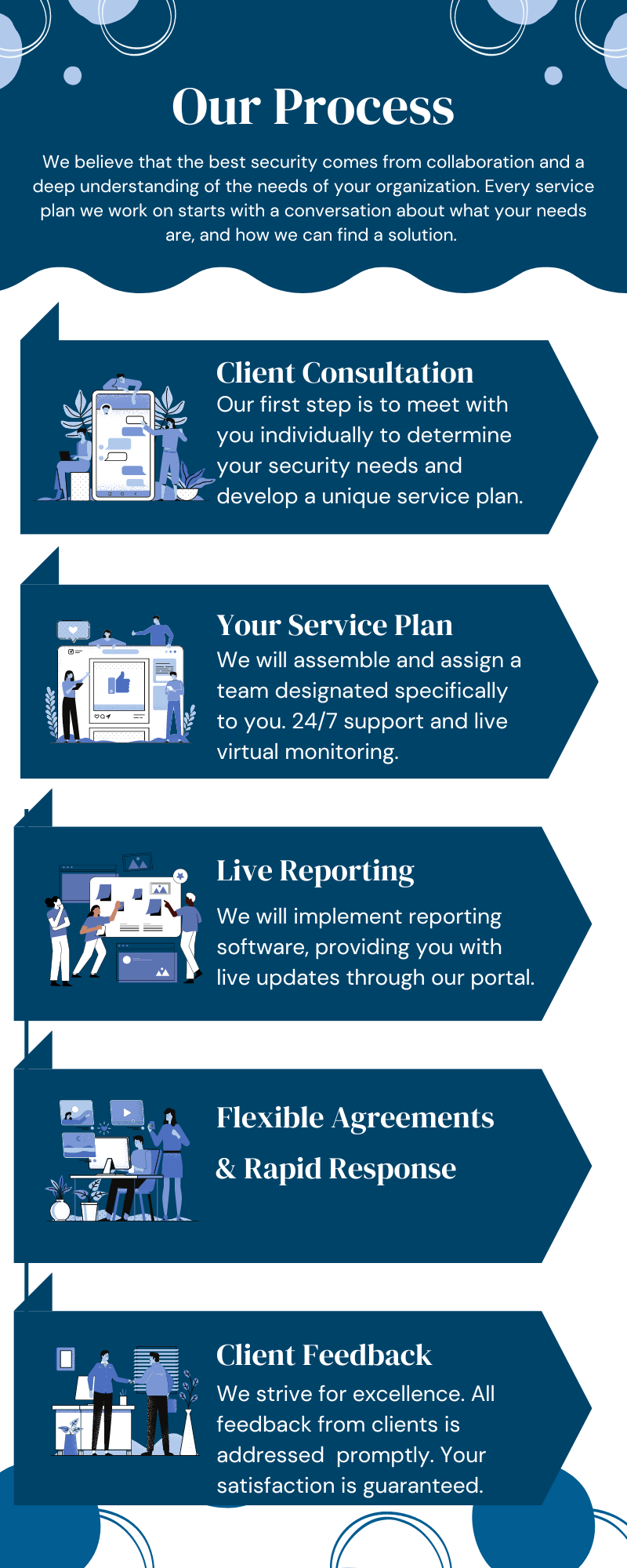 Our Process

We believe that the best security comes from collaboration and a deep understanding of the needs of your organization. Every service plan we work on starts with a conversation about what your needs are, and how we can find a solution.

Client Consultation
Our first step is to meet with you individually to determine your security needs and develop a unique service plan.

Your Service Plan
We will assemble and assign a team designated specifically to you. 24/7 support and live virtual monitoring.

Live Reporting
We will implement reporting software, providing you with live updates through our portal.

Flexible Agreements
& Rapid Response

Client Feedback
We strive for excellence. All feedback from clients is addressed promptly. Your satisfaction is guaranteed.